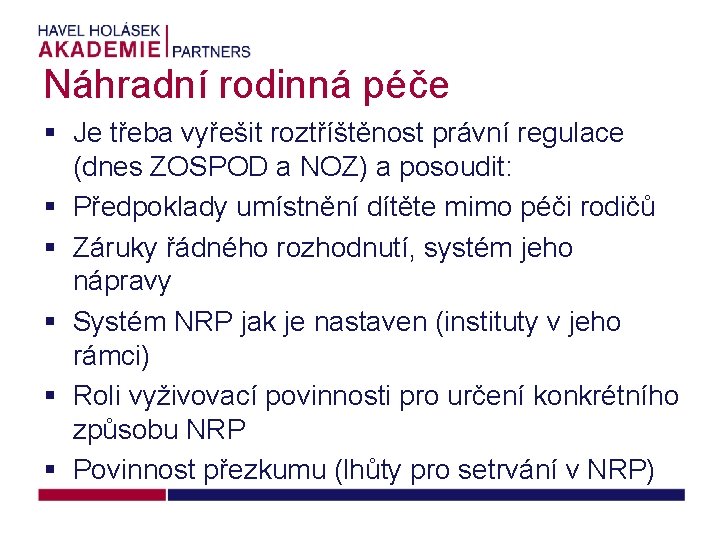 HAVEL HOLÁSEK AKADEMIE | PARTNERS

Náhradní rodinná péče

▪ Je třeba vyřešit roztříštěnost právní regulace (dnes ZOSPOD a NOZ) a posoudit:
▪ Předpoklady umístnění dítěte mimo péči rodičů
▪ Záruky řádného rozhodnutí, systém jeho nápravy
▪ Systém NRP jak je nastaven (instituty v jeho rámci)
▪ Roli vyživovací povinnosti pro určení konkrétního způsobu NRP
▪ Povinnost přezkumu (lhůty pro setrvání v NRP)